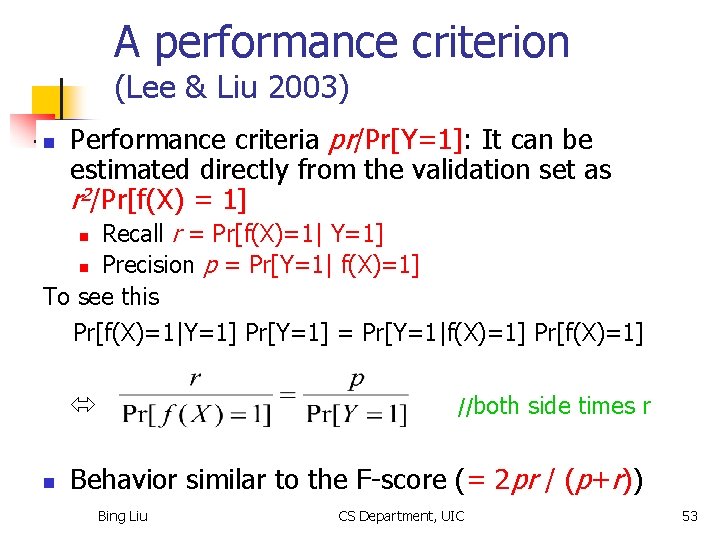 A performance criterion
(Lee & Liu 2003)

Performance criteria $pr/\Pr[Y=1]$: It can be estimated directly from the validation set as $r^2/\Pr[f(X) = 1]$

Recall $r = \Pr[f(X)=1| Y=1]$

Precision $p = \Pr[Y=1| f(X)=1]$

To see this

$\Pr[f(X)=1|Y=1] \Pr[Y=1] = \Pr[Y=1|f(X)=1] \Pr[f(X)=1]$

$\Leftrightarrow \frac{r}{\Pr[f(X)=1]} = \frac{p}{\Pr[Y=1]}$ //both side times r

Behavior similar to the F-score ($= 2pr / (p+r)$)

Bing Liu CS Department, UIC 53